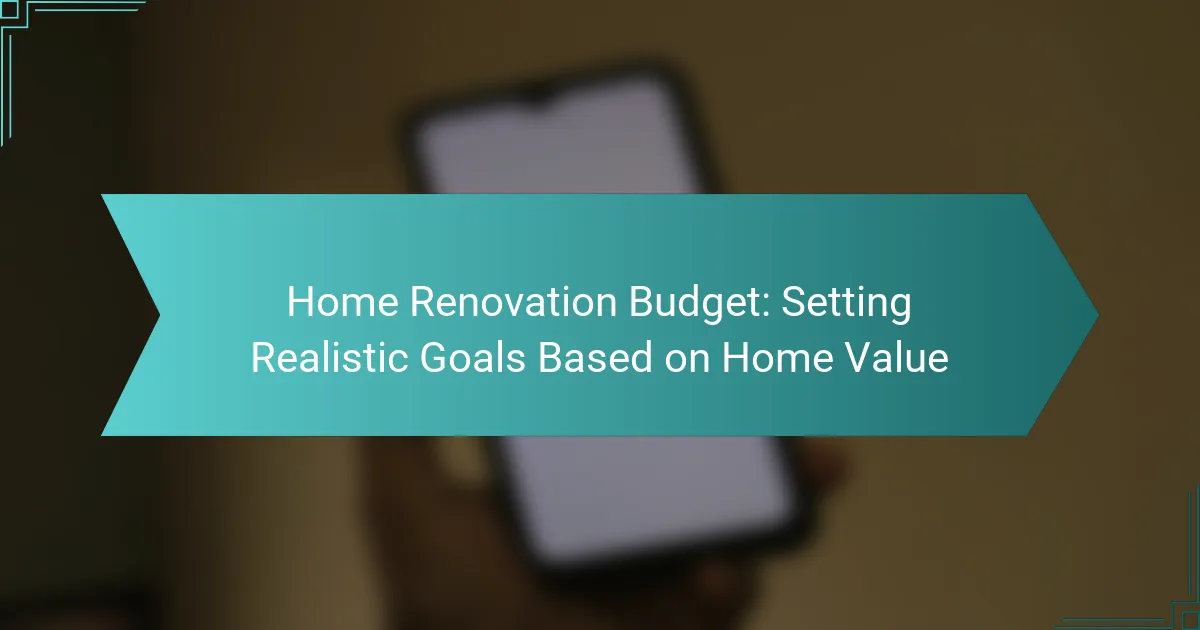 Home Renovation Budget: Setting Realistic Goals Based on Home Value